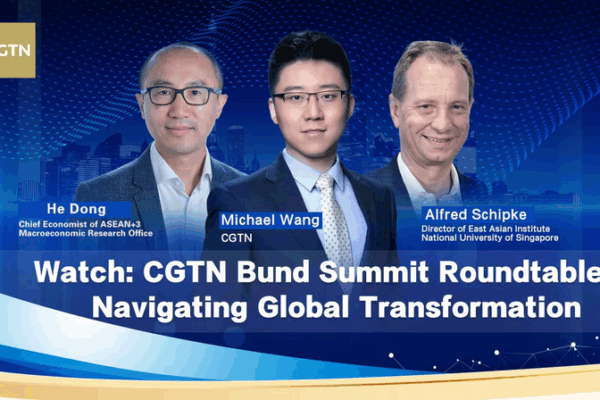 GTN

He Dong
Chief Economist of ASEAN+3 Macroeconomic Research Office

Michael Wang
CGTN

Alfred Schipke
Director of East Asian Institute National University of Singapore

Watch: CGTN Bund Summit Roundtable
Navigating Global Transformation